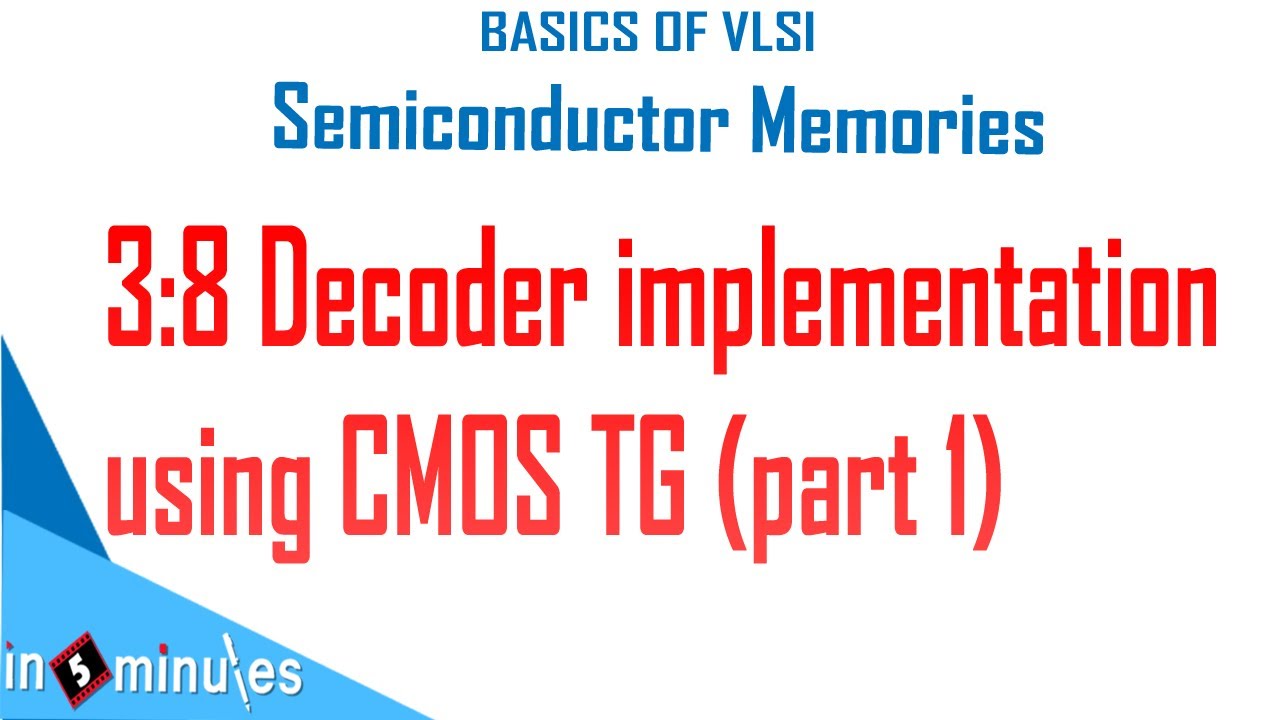 BASICS OF VLSI
Semiconductor Memories

3:8 Decoder implementation using CMOS TG (part 1)

in 5 minutes